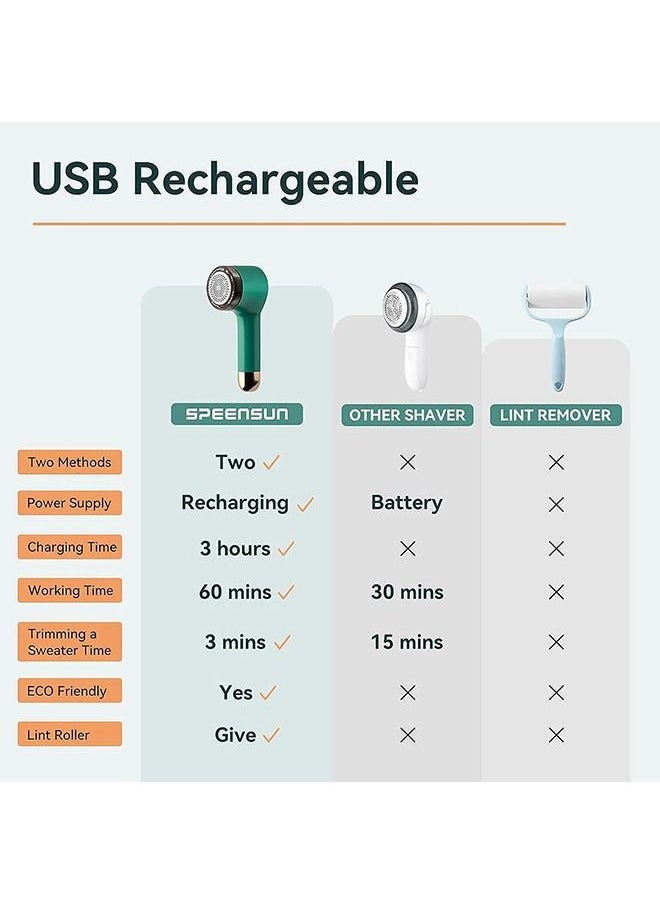 USB Rechargeable

| | SPEENSUN | OTHER SHAVER | LINT REMOVER |
|---|---|---|---|
| Two Methods | Two ✓ | × | × |
| Power Supply | Recharging ✓ | Battery | × |
| Charging Time | 3 hours ✓ | × | × |
| Working Time | 60 mins ✓ | 30 mins | × |
| Trimming a Sweater Time | 3 mins ✓ | 15 mins | × |
| ECO Friendly | Yes ✓ | × | × |
| Lint Roller | Give ✓ | × | × |